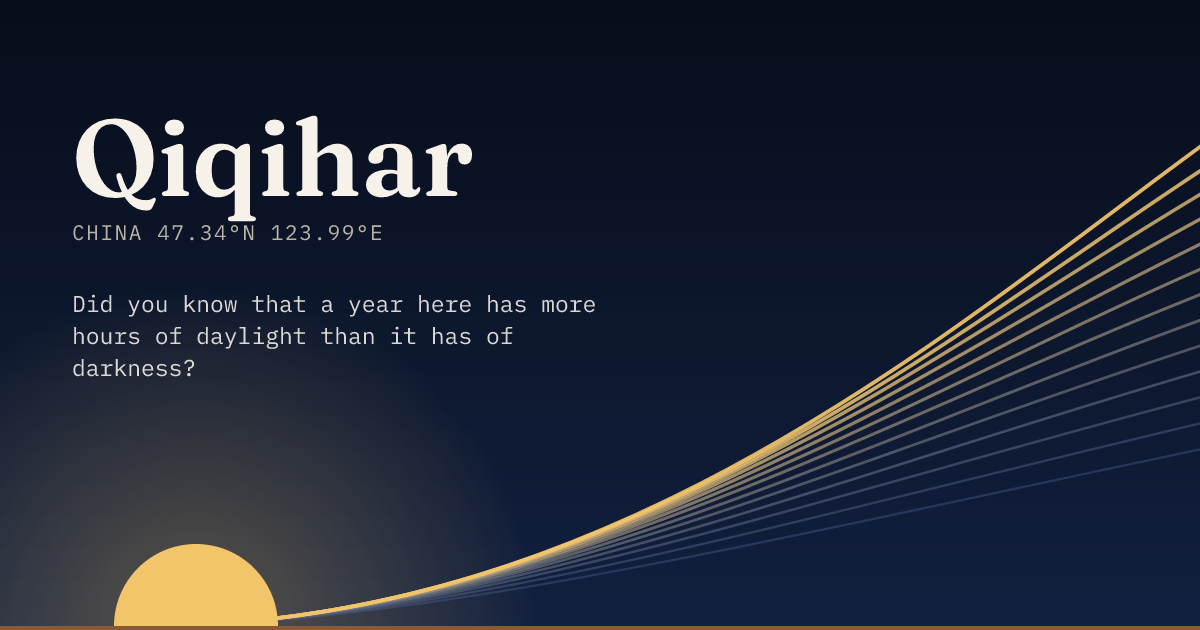 Qiqihar
CHINA 47.34°N 123.99°E

Did you know that a year here has more hours of daylight than it has of darkness?